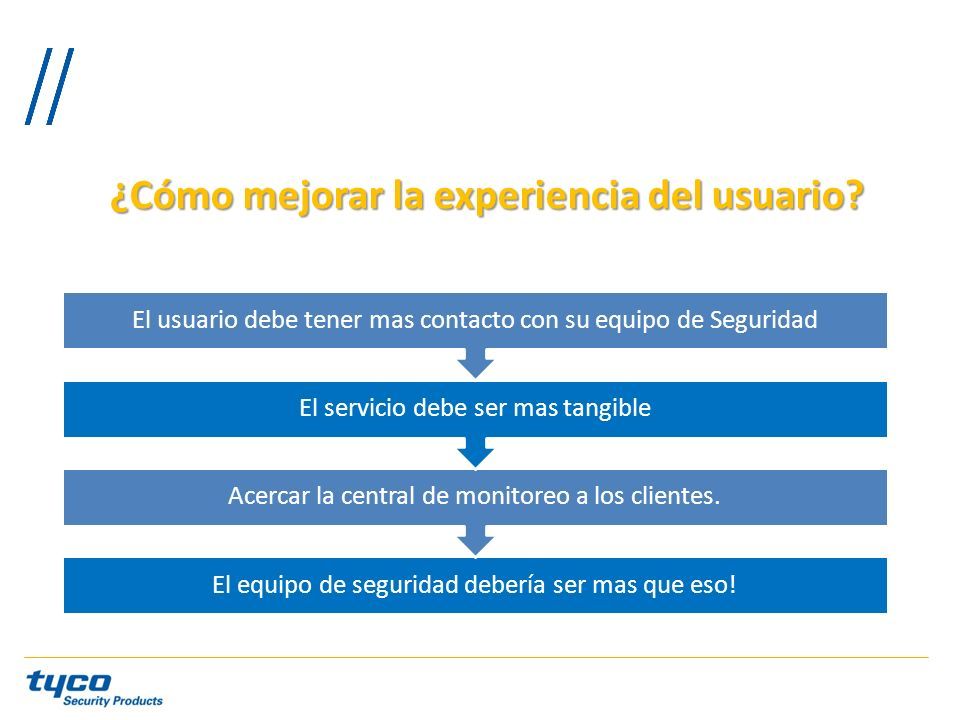 ¿Cómo mejorar la experiencia del usuario?

El usuario debe tener mas contacto con su equipo de Seguridad

El servicio debe ser mas tangible

Acercar la central de monitoreo a los clientes.

El equipo de seguridad debería ser mas que eso!

tyco
Security Products